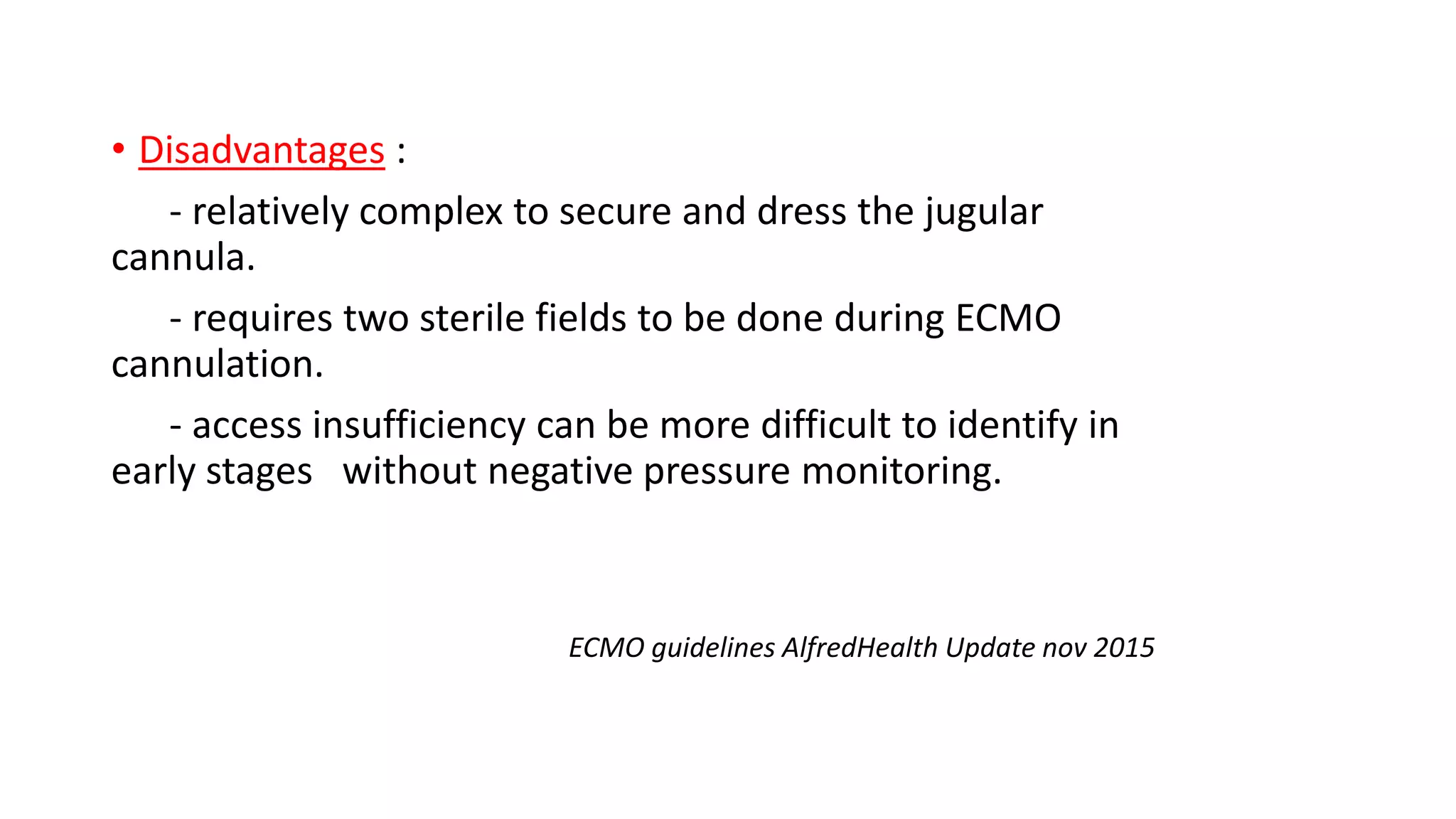 • Disadvantages :

- relatively complex to secure and dress the jugular cannula.

- requires two sterile fields to be done during ECMO cannulation.

- access insufficiency can be more difficult to identify in early stages without negative pressure monitoring.

ECMO guidelines AlfredHealth Update nov 2015